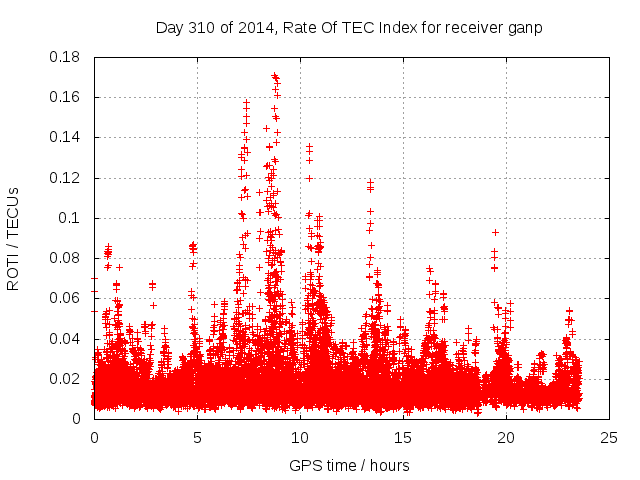 Day 310 of 2014, Rate Of TEC Index for receiver ganp

ROTI / TECUs

0.18
0.16
0.14
0.12
0.1
0.08
0.06
0.04
0.02
0

0
5
10
15
20
25

GPS time / hours